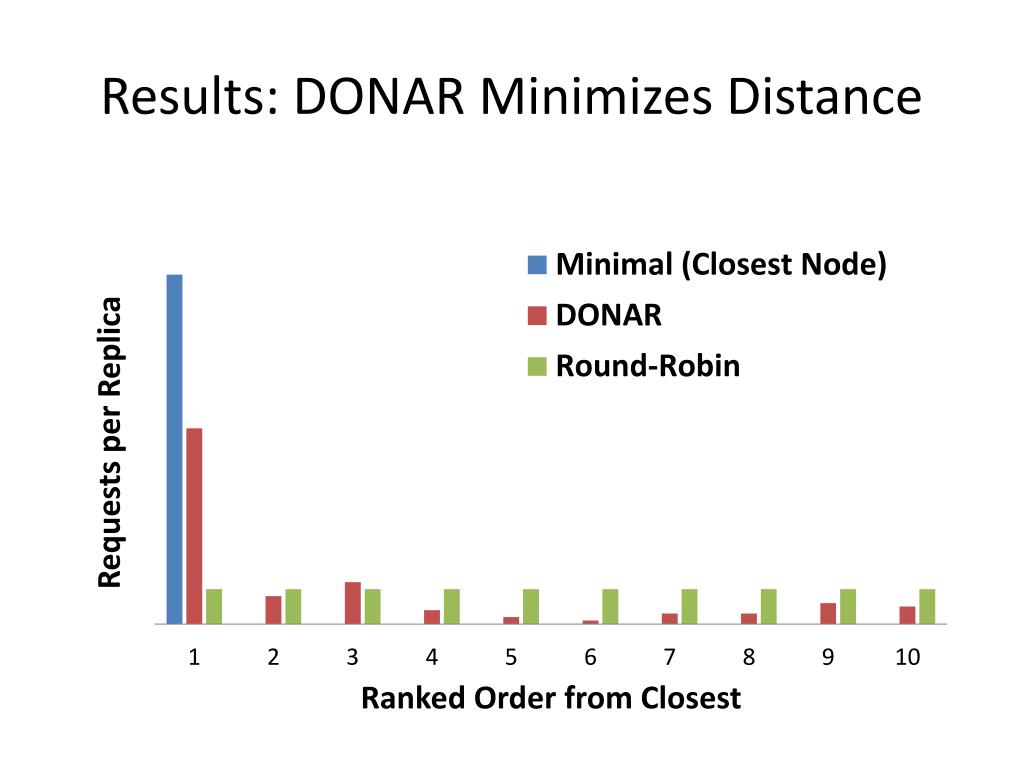 Results: DONAR Minimizes Distance

Minimal (Closest Node)
DONAR
Round-Robin

Requests per Replica

1 2 3 4 5 6 7 8 9 10

Ranked Order from Closest